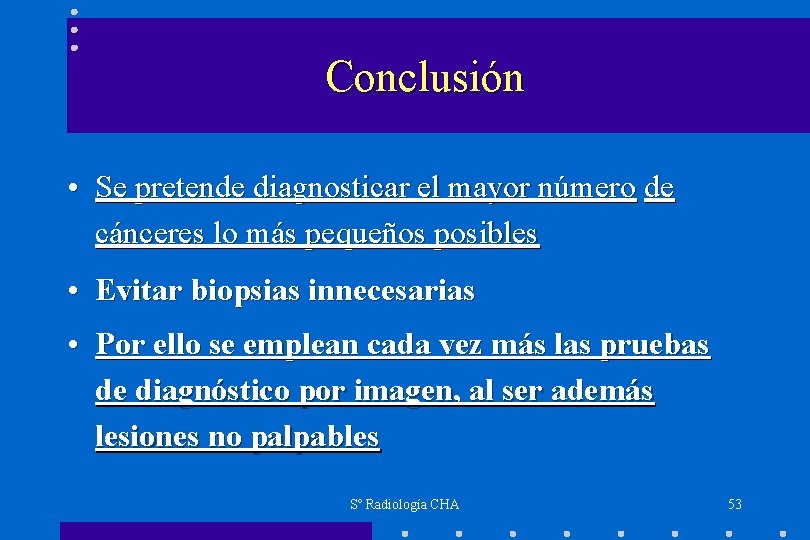 Conclusión

• Se pretende diagnosticar el mayor número de cánceres lo más pequeños posibles

• Evitar biopsias innecesarias

• Por ello se emplean cada vez más las pruebas de diagnóstico por imagen, al ser además lesiones no palpables

Sº Radiología CHA

53